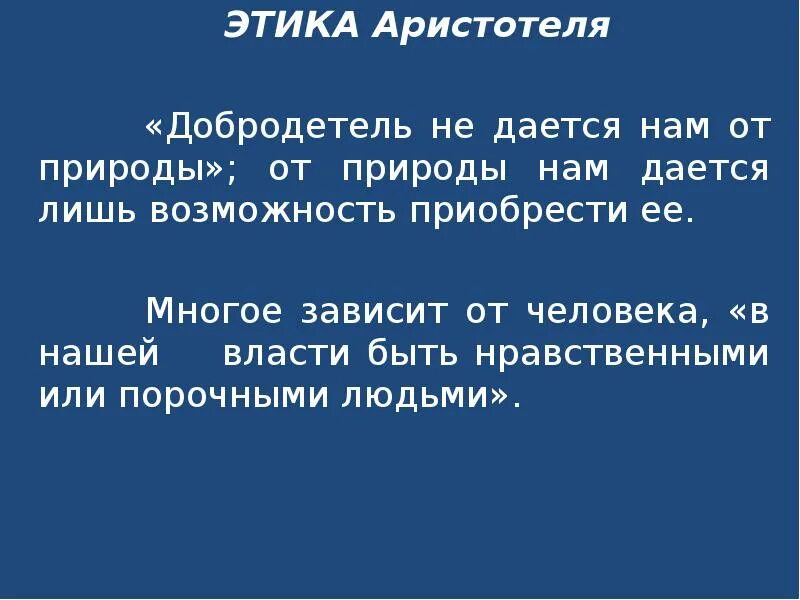 ЭТИКА Аристотеля

«Добродетель не дается нам от природы»; от природы нам дается лишь возможность приобрести ее.

Многое зависит от человека, «в нашей власти быть нравственными или порочными людьми».